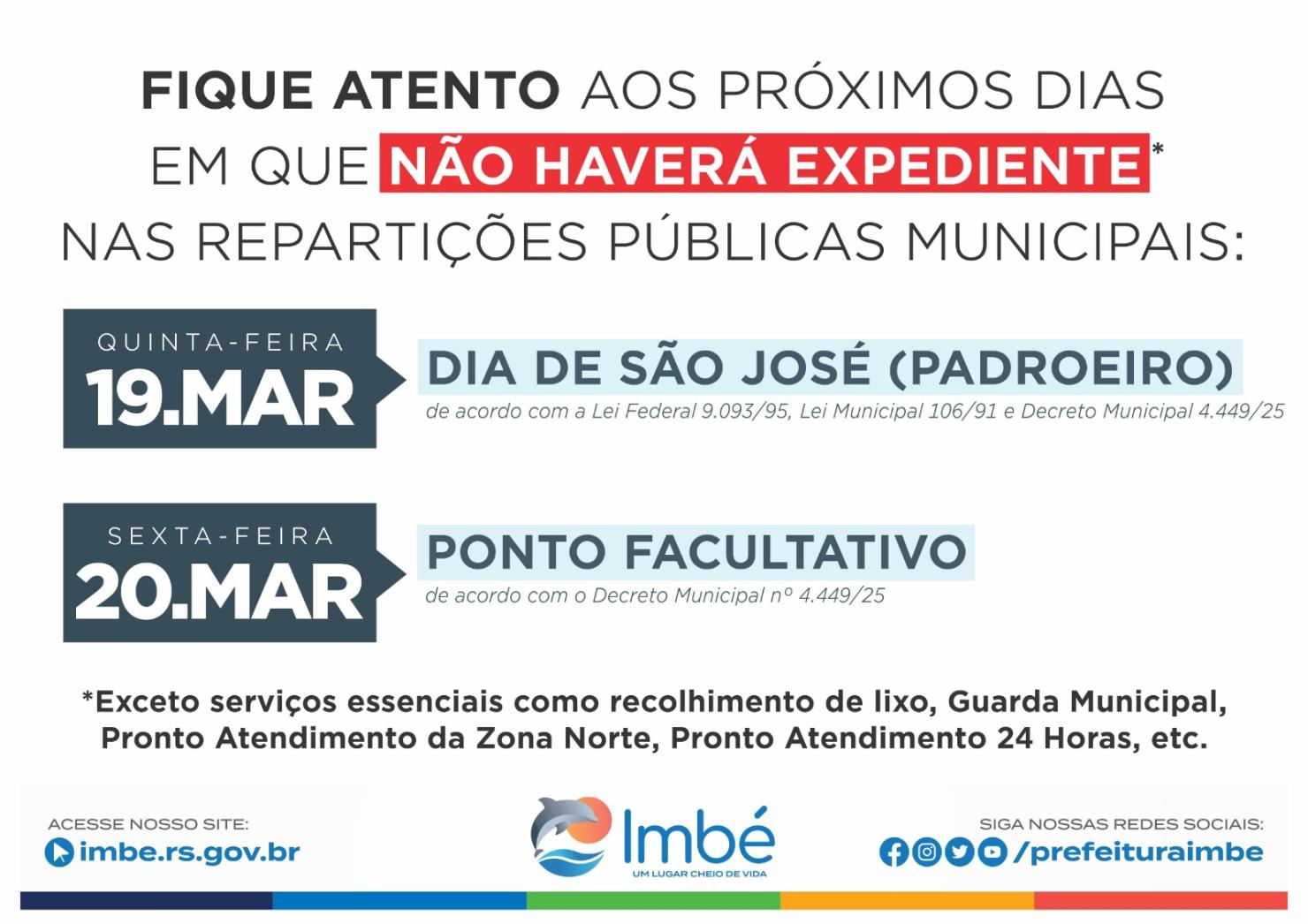 FIQUE ATENTO AOS PRÓXIMOS DIAS EM QUE NÃO HAVERÁ EXPEDIENTE* NAS REPARTIÇÕES PÚBLICAS MUNICIPAIS:

QUINTA-FEIRA
19.MAR

DIA DE SÃO JOSÉ (PADROEIRO)
de acordo com a Lei Federal 9.093/95, Lei Municipal 106/91 e Decreto Municipal 4.449/25

SEXTA-FEIRA
20.MAR

PONTO FACULTATIVO
de acordo com o Decreto Municipal nº 4.449/25

*Exceto serviços essenciais como recolhimento de lixo, Guarda Municipal, Pronto Atendimento da Zona Norte, Pronto Atendimento 24 Horas, etc.

ACESSE NOSSO SITE:
imbe.rs.gov.br

Imbé
UM LUGAR CHEIO DE VIDA

SIGA NOSSAS REDES SOCIAIS:
/prefeituraimbe